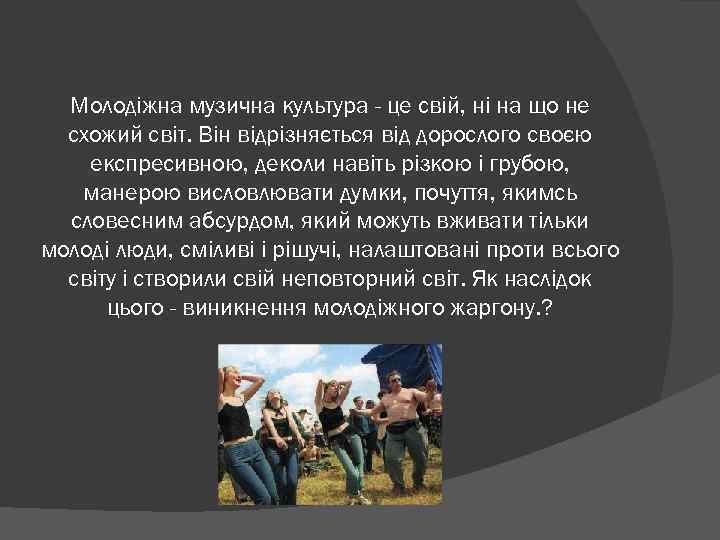 Молодіжна музична культура - це свій, ні на що не схожий світ. Він відрізняється від дорослого своєю експресивною, деколи навіть різкою і грубою, манерою висловлювати думки, почуття, якимсь словесним абсурдом, який можуть вживати тільки молоді люди, сміливі і рішучі, налаштовані проти всього світу і створили свій неповторний світ. Як наслідок цього - виникнення молодіжного жаргону.?